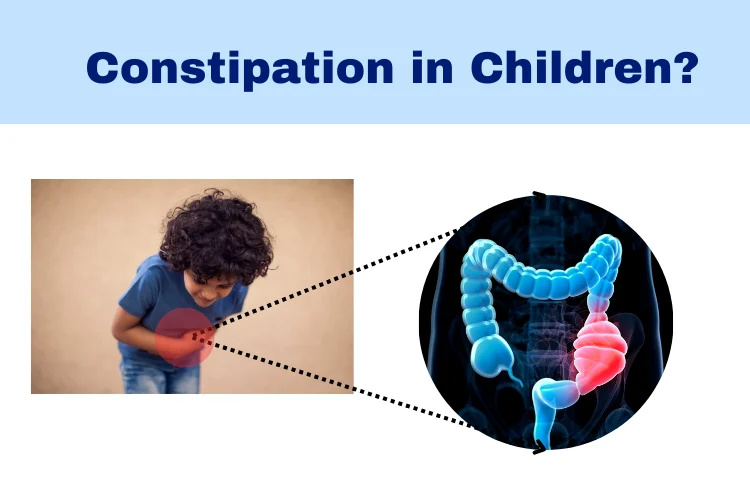 Constipation in Children?